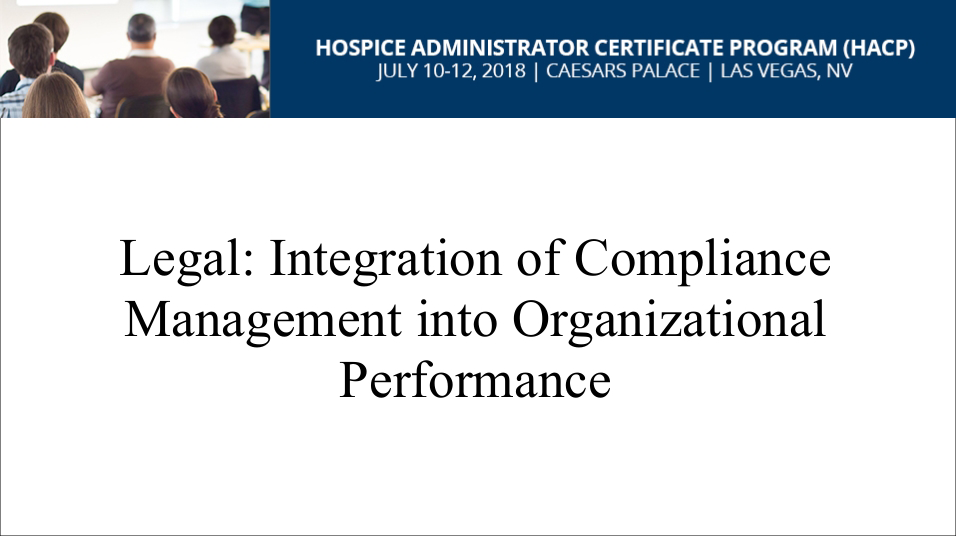 HOSPICE ADMINISTRATOR CERTIFICATE PROGRAM (HACP)
JULY 10-12, 2018 | CAESARS PALACE | LAS VEGAS, NV

Legal: Integration of Compliance Management into Organizational Performance